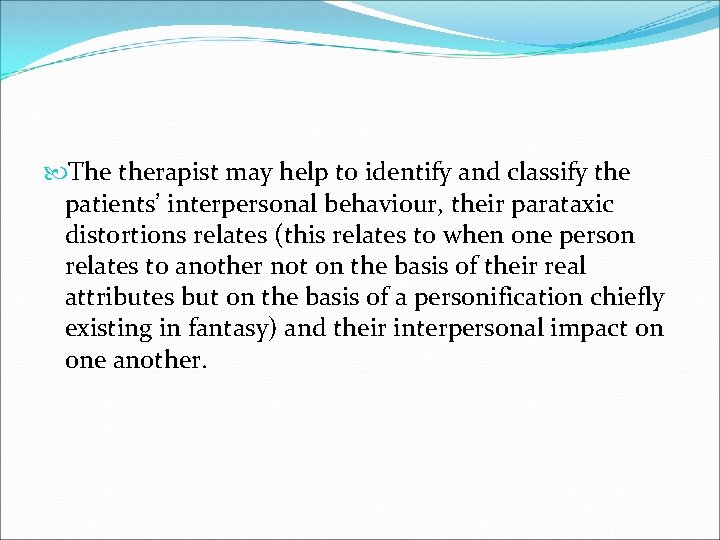 The therapist may help to identify and classify the patients' interpersonal behaviour, their parataxic distortions relates (this relates to when one person relates to another not on the basis of their real attributes but on the basis of a personification chiefly existing in fantasy) and their interpersonal impact on one another.